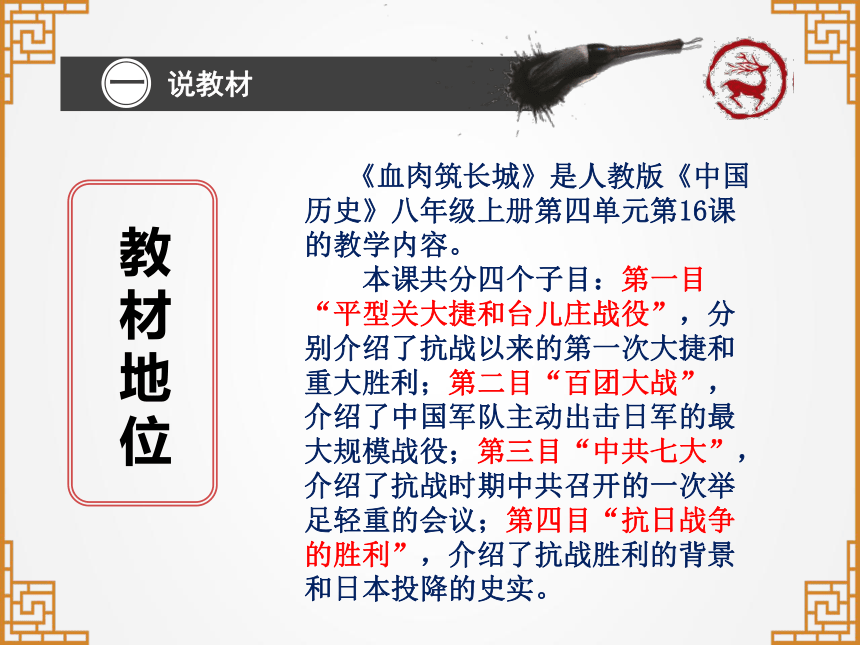 一 说教材

教材地位

《血肉筑长城》是人教版《中国历史》八年级上册第四单元第16课的教学内容。

本课共分四个子目：第一目“平型关大捷和台儿庄战役”，分别介绍了抗战以来的第一次大捷和重大胜利；第二目“百团大战”，介绍了中国军队主动出击日军的最大规模战役；第三目“中共七大”，介绍了抗战时期中共召开的一次举足轻重的会议；第四目“抗日战争的胜利”，介绍了抗战胜利的背景和日本投降的史实。